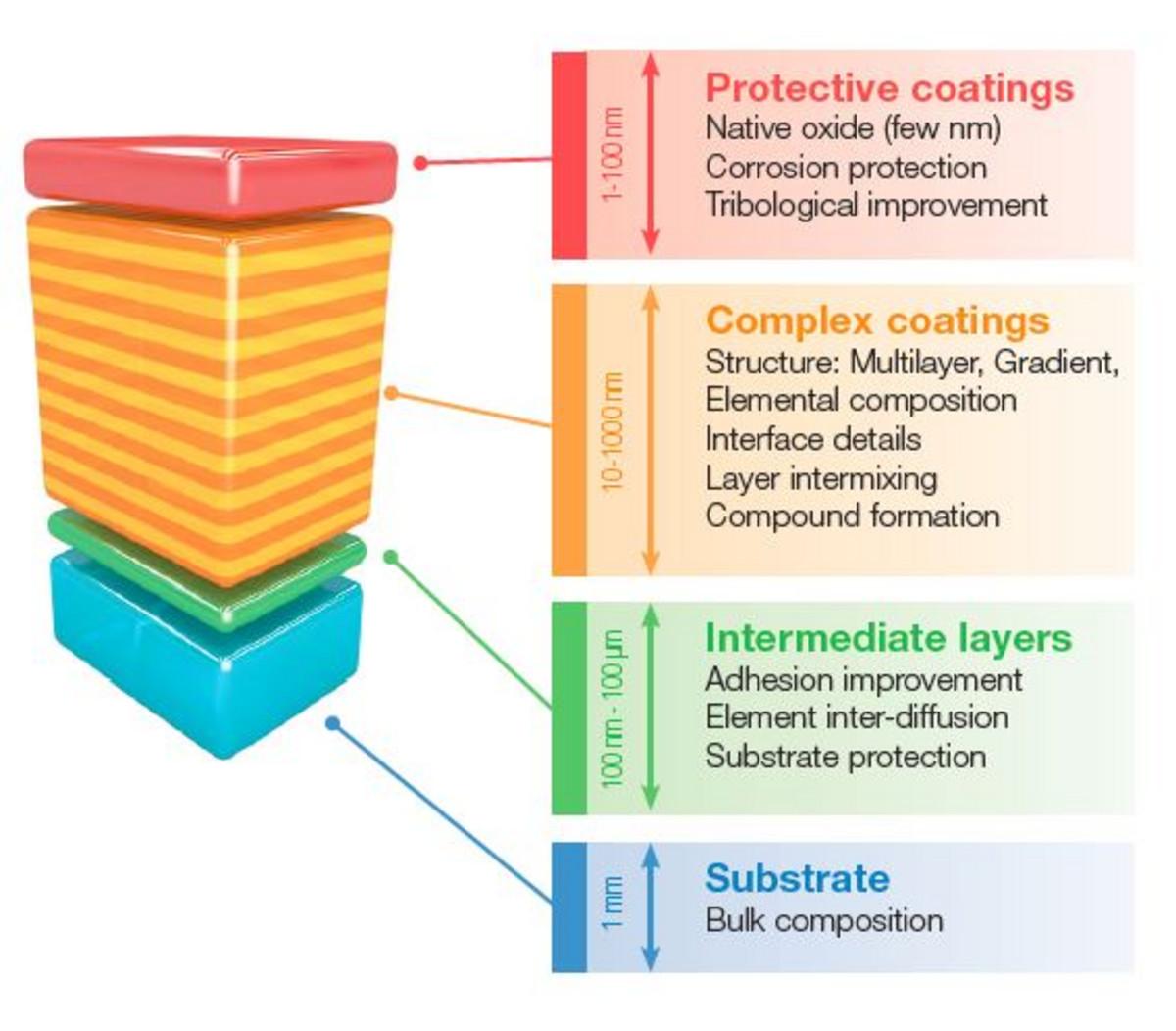 1-100 nm

Protective coatings
Native oxide (few nm)
Corrosion protection
Tribological improvement

10-1000 nm

Complex coatings
Structure: Multilayer, Gradient,
Elemental composition
Interface details
Layer intermixing
Compound formation

100 nm - 100 µm

Intermediate layers
Adhesion improvement
Element inter-diffusion
Substrate protection

1 mm

Substrate
Bulk composition